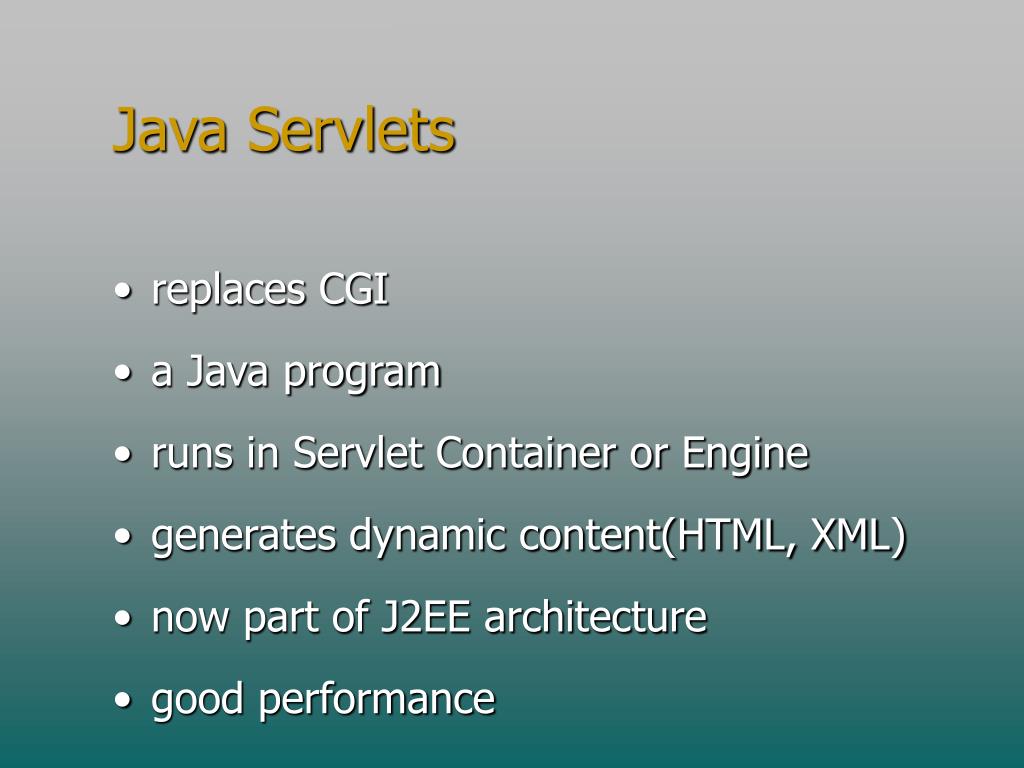 Java Servlets

• replaces CGI
• a Java program
• runs in Servlet Container or Engine
• generates dynamic content(HTML, XML)
• now part of J2EE architecture
• good performance